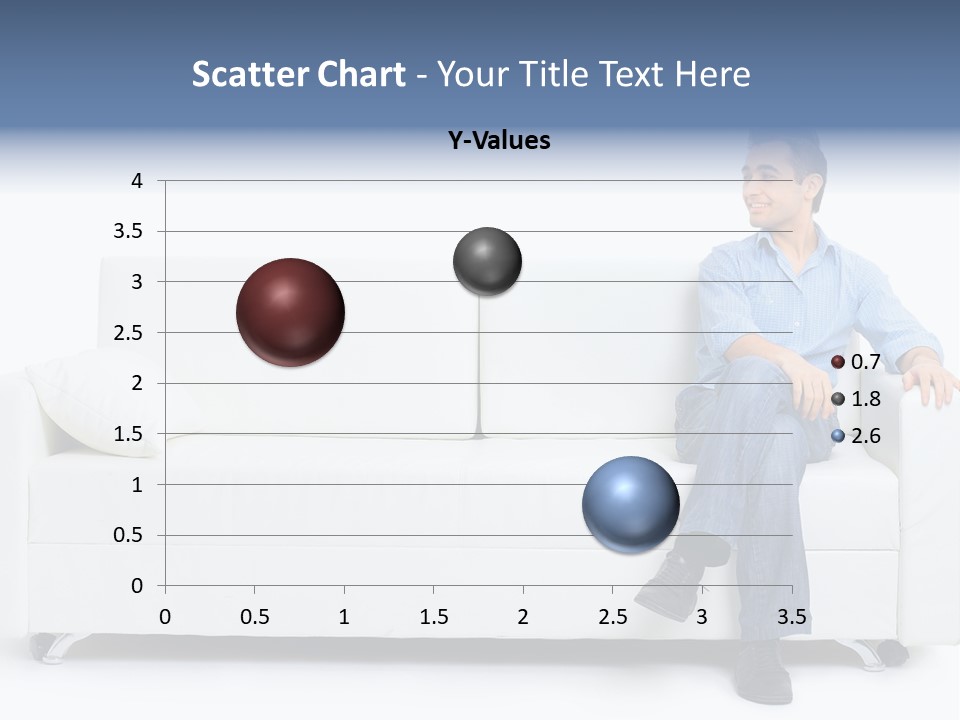 Scatter Chart - Your Title Text Here

Y-Values

4
3.5
3
2.5
2
1.5
1
0.5
0

0 0.5 1 1.5 2 2.5 3 3.5

0.7
1.8
2.6